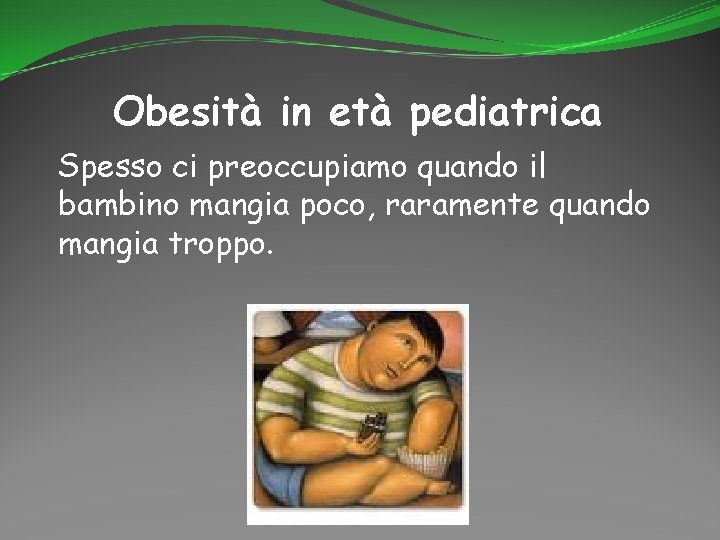 Obesità in età pediatrica

Spesso ci preoccupiamo quando il bambino mangia poco, raramente quando mangia troppo.